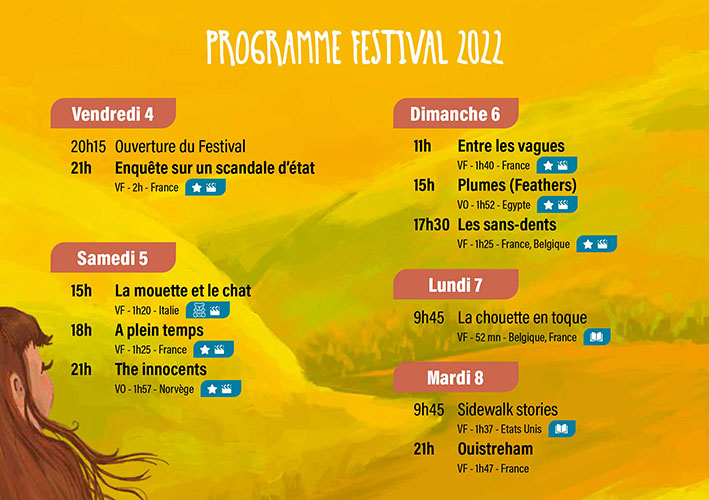 PROGRAMME FESTIVAL 2022

Vendredi 4

20h15 Ouverture du Festival
21h Enquête sur un scandale d'état
VF - 2h - France

Samedi 5

15h La mouette et le chat
VF - 1h20 - Italie
18h A plein temps
VF - 1h25 - France
21h The innocents
VO - 1h57 - Norvège

Dimanche 6

11h Entre les vagues
VF - 1h40 - France
15h Plumes (Feathers)
VO - 1h52 - Egypte
17h30 Les sans-dents
VF - 1h25 - France, Belgique

Lundi 7

9h45 La chouette en toque
VF - 52 mn - Belgique, France

Mardi 8

9h45 Sidewalk stories
VF - 1h37 - Etats Unis
21h Ouistreham
VF - 1h47 - France